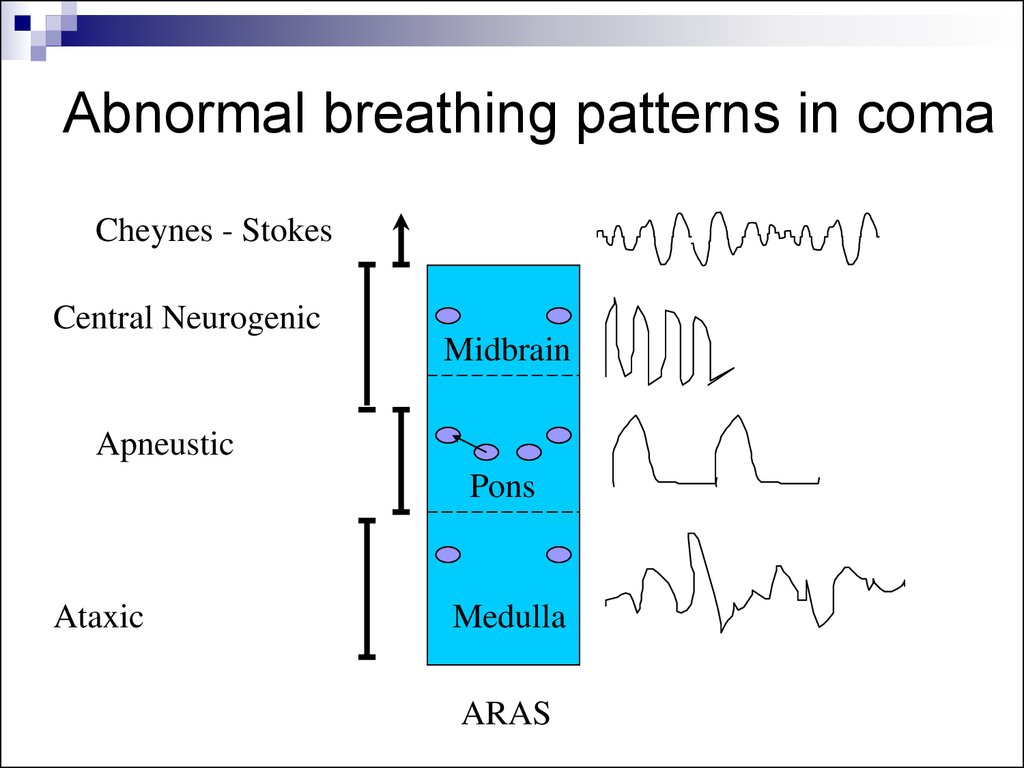 Abnormal breathing patterns in coma

Cheynes - Stokes

Central Neurogenic

Apneustic

Ataxic

Midbrain

Pons

Medulla

ARAS